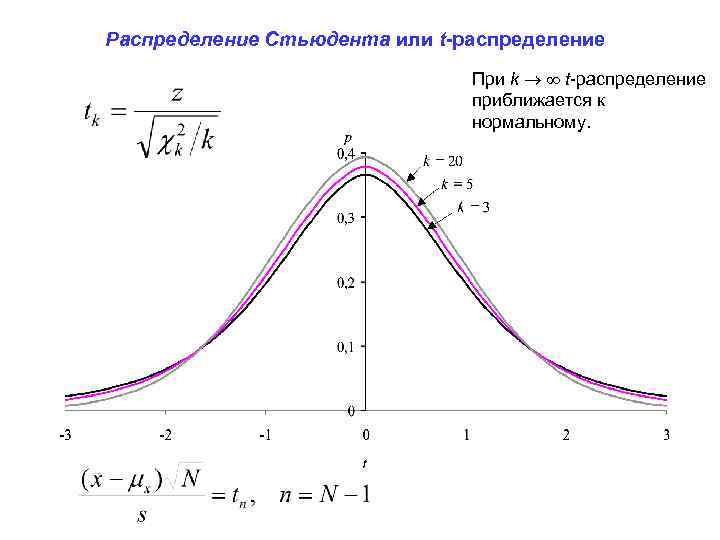 Распределение Стьюдента или t-распределение

$t_k = \frac{z}{\sqrt{\chi_k^2 / k}}$

При $k \to \infty$ t-распределение приближается к нормальному.

p

0,4

0,3

0,2

0,1

0

$k = 20$

$k = 5$

$k = 3$

-3 -2 -1 0 1 2 3

t

$\frac{(x - \mu_x)\sqrt{N}}{s} = t_n, \quad n = N - 1$